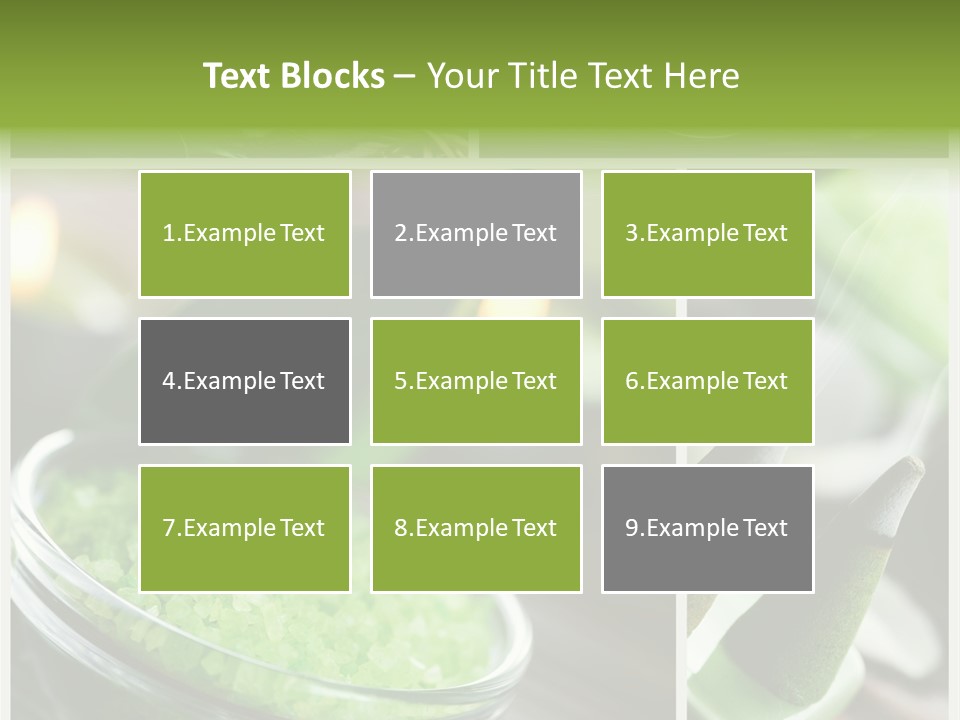 Text Blocks – Your Title Text Here

1.Example Text

2.Example Text

3.Example Text

4.Example Text

5.Example Text

6.Example Text

7.Example Text

8.Example Text

9.Example Text